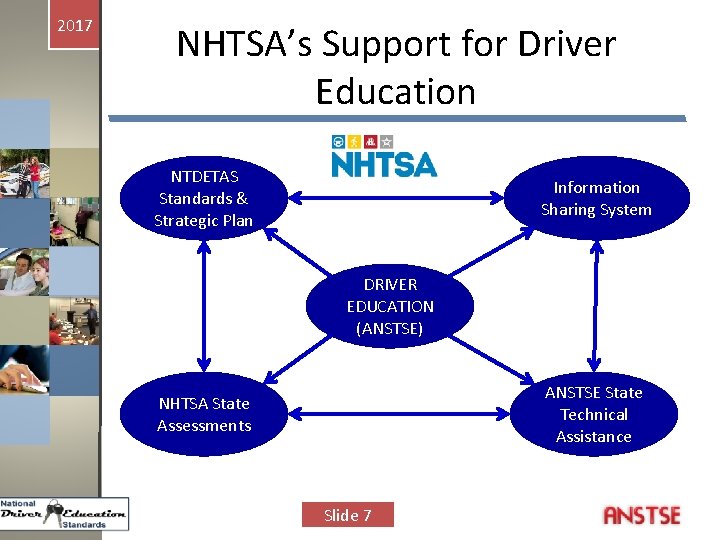 2017

NHTSA's Support for Driver Education

NHTSA

NTDETAS Standards & Strategic Plan

Information Sharing System

DRIVER EDUCATION (ANSTSE)

NHTSA State Assessments

ANSTSE State Technical Assistance

National Driver Education Standards

Slide 7

ANSTSE